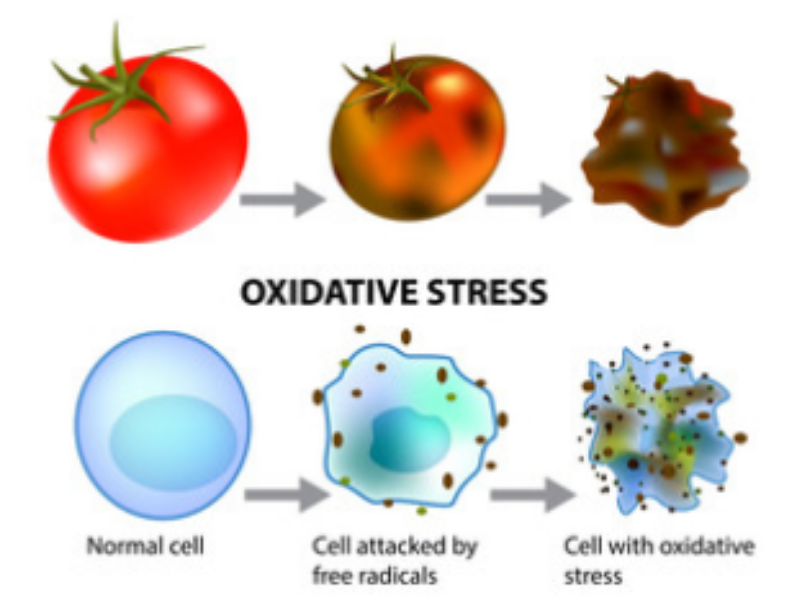 OXIDATIVE STRESS

Normal cell

Cell attacked by free radicals

Cell with oxidative stress